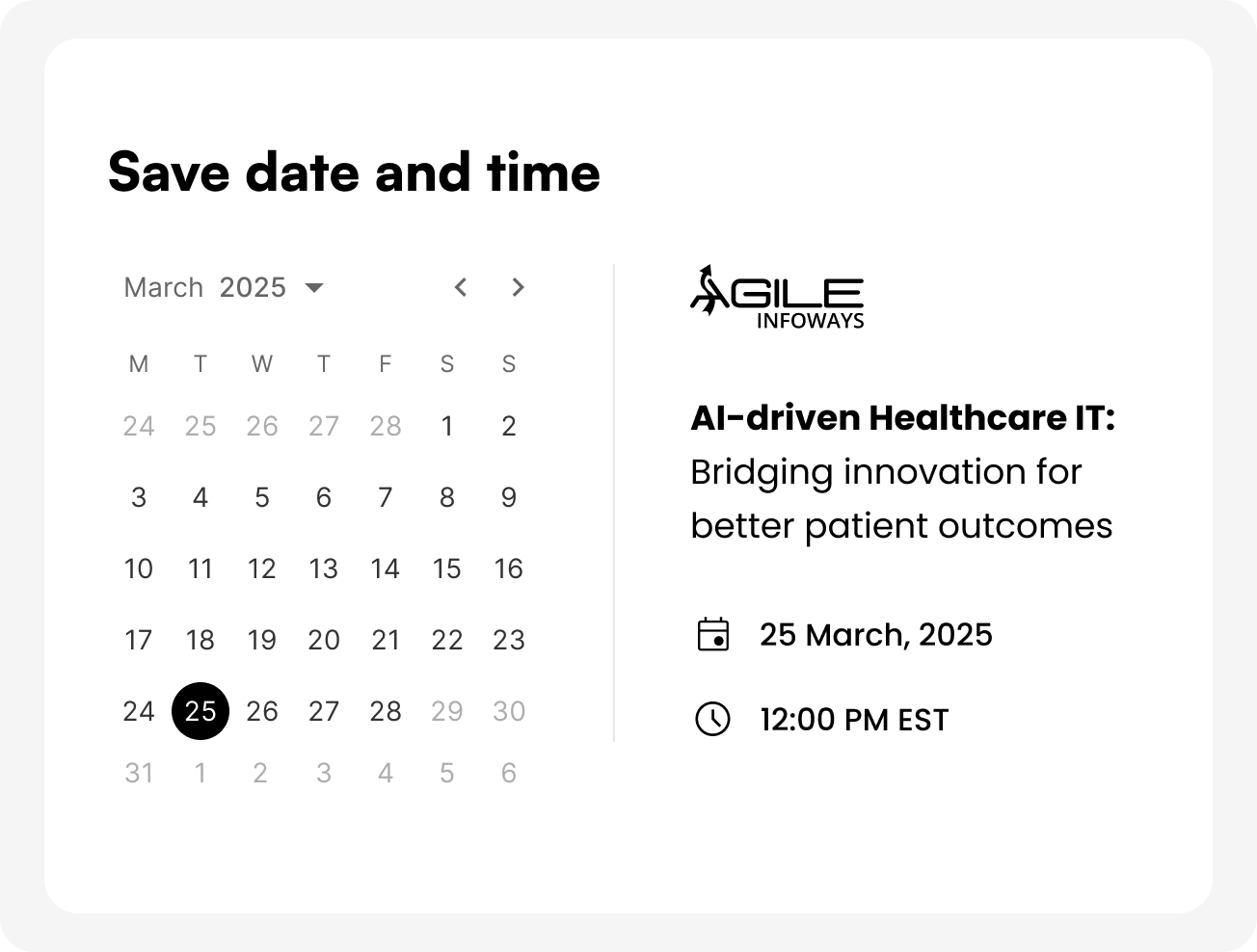 Save date and time

March 2025

| M | T | W | T | F | S | S |
|---|---|---|---|---|---|---|
| 24 | 25 | 26 | 27 | 28 | 1 | 2 |
| 3 | 4 | 5 | 6 | 7 | 8 | 9 |
| 10 | 11 | 12 | 13 | 14 | 15 | 16 |
| 17 | 18 | 19 | 20 | 21 | 22 | 23 |
| 24 | 25 | 26 | 27 | 28 | 29 | 30 |
| 31 | 1 | 2 | 3 | 4 | 5 | 6 |

AGILE INFOWAYS

AI-driven Healthcare IT: Bridging innovation for better patient outcomes

25 March, 2025

12:00 PM EST